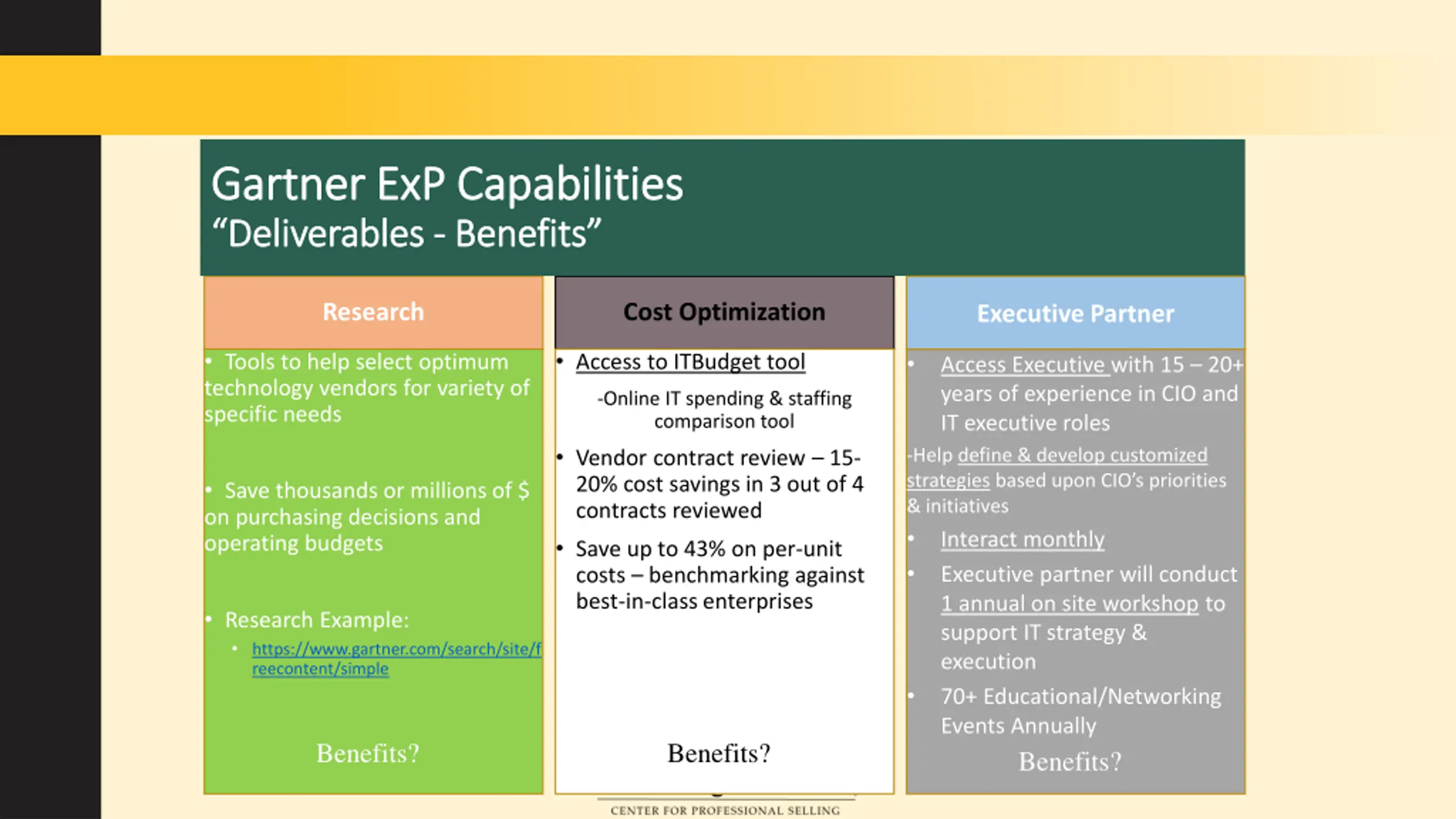 Gartner ExP Capabilities
“Deliverables - Benefits”

Research

• Tools to help select optimum technology vendors for variety of specific needs

• Save thousands or millions of $ on purchasing decisions and operating budgets

• Research Example:
• https://www.gartner.com/search/site/freecontent/simple

Benefits?

Cost Optimization

• Access to ITBudget tool

-Online IT spending & staffing comparison tool

• Vendor contract review – 15-20% cost savings in 3 out of 4 contracts reviewed

• Save up to 43% on per-unit costs – benchmarking against best-in-class enterprises

Benefits?

Executive Partner

• Access Executive with 15 – 20+ years of experience in CIO and IT executive roles

-Help define & develop customized strategies based upon CIO’s priorities & initiatives

• Interact monthly

• Executive partner will conduct 1 annual on site workshop to support IT strategy & execution

• 70+ Educational/Networking Events Annually

Benefits?

CENTER FOR PROFESSIONAL SELLING